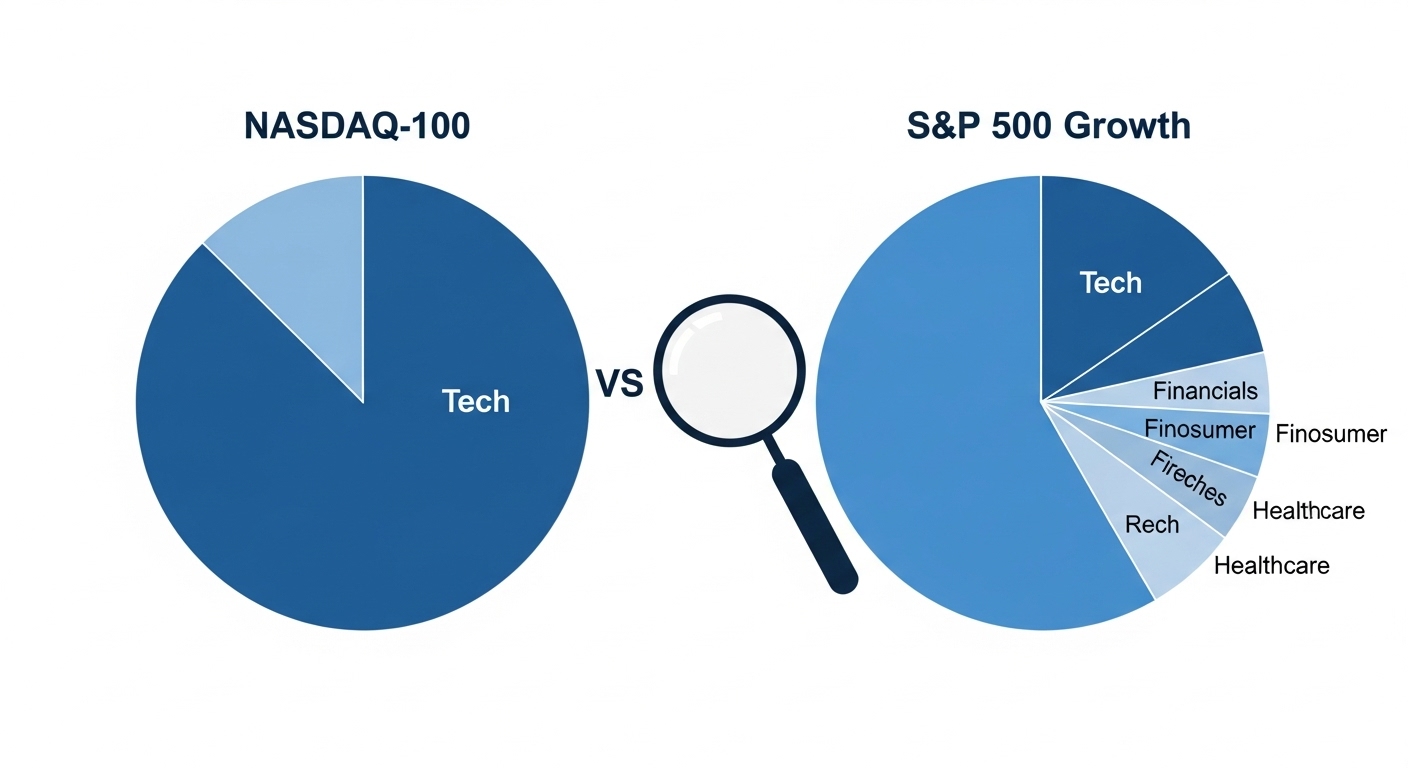 NASDAQ-100

Tech

VS

S&P 500 Growth

Tech

Financials

Finosumer

Finosumer

Fireches

Healthcare

Rech

Healthcare